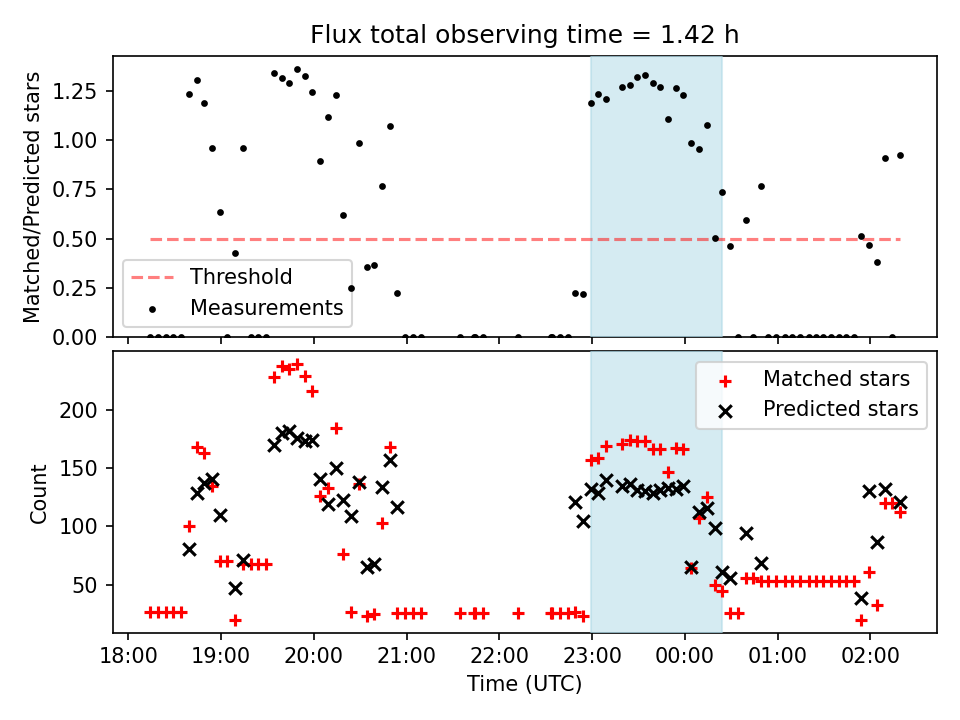 Flux total observing time = 1.42 h

Matched/Predicted stars

1.25
1.00
0.75
0.50
0.25
0.00

Threshold
Measurements

Count

200
150
100
50

Matched stars
Predicted stars

18:00
19:00
20:00
21:00
22:00
23:00
00:00
01:00
02:00

Time (UTC)